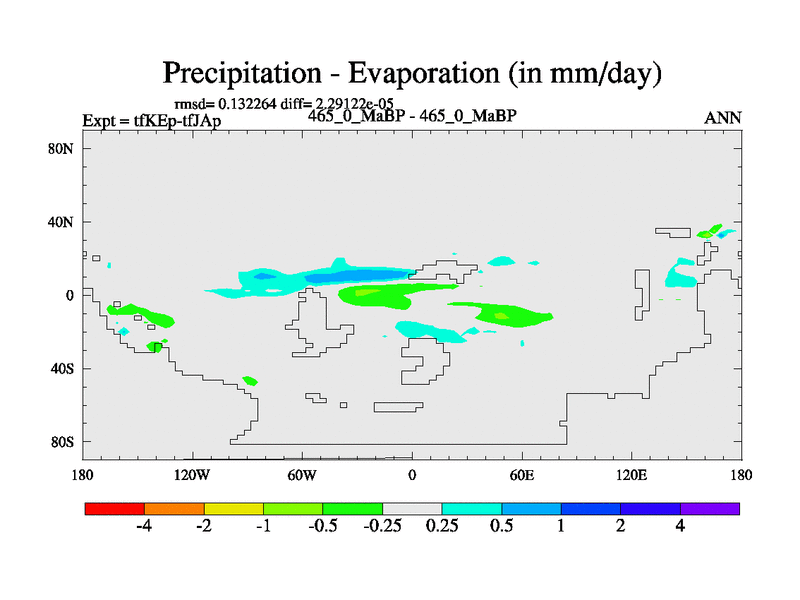 Precipitation - Evaporation (in mm/day)

rmsd= 0.132264 diff= 2.29122e-05

Expt = tfKEp-tfJAp

465_0_MaBP - 465_0_MaBP

ANN

80N
40N
0
40S
80S

180
120W
60W
0
60E
120E
180

-4
-2
-1
-0.5
-0.25
0.25
0.5
1
2
4